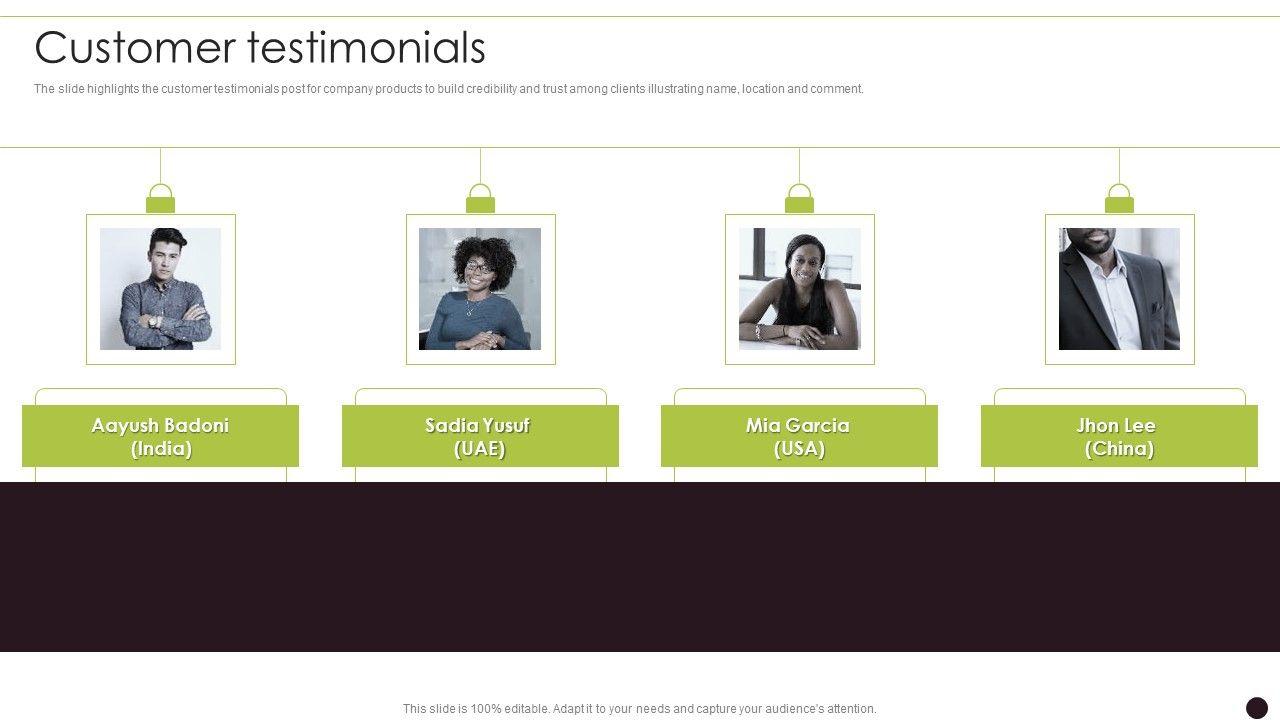 Customer testimonials

The slide highlights the customer testimonials post for company products to build credibility and trust among clients illustrating name, location and comment.

Aayush Badoni (India)

Sadia Yusuf (UAE)

Mia Garcia (USA)

Jhon Lee (China)

This slide is 100% editable. Adapt it to your needs and capture your audience's attention.